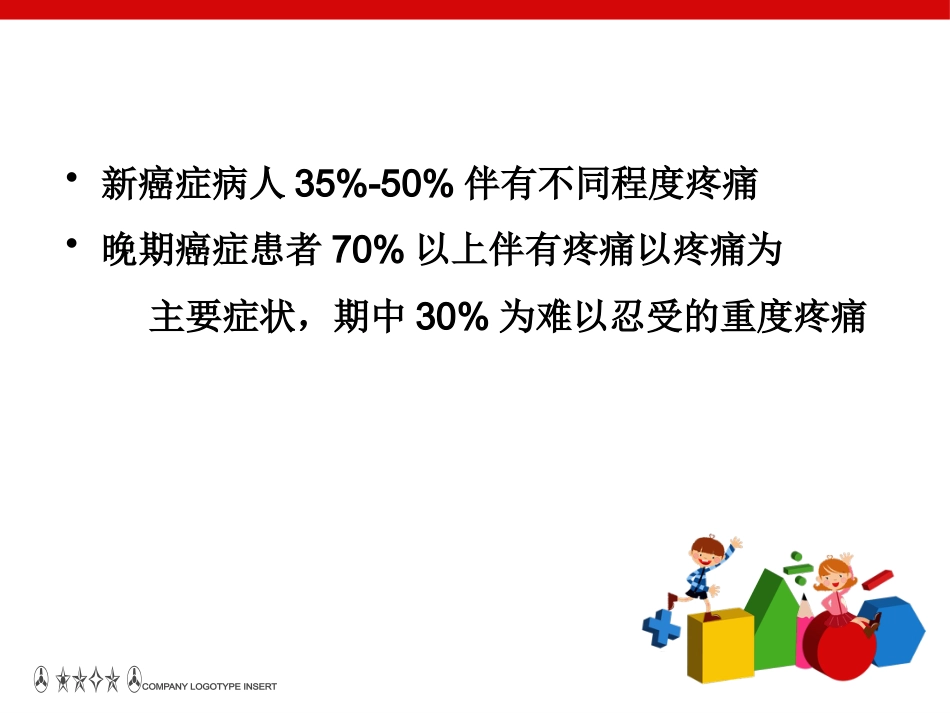 • 新癌症病人 35%-50% 伴有不同程度疼痛

• 晚期癌症患者 70% 以上伴有疼痛以疼痛为主要症状，期中 30% 为难以忍受的重度疼痛

COMPANY LOGOTYPE INSERT